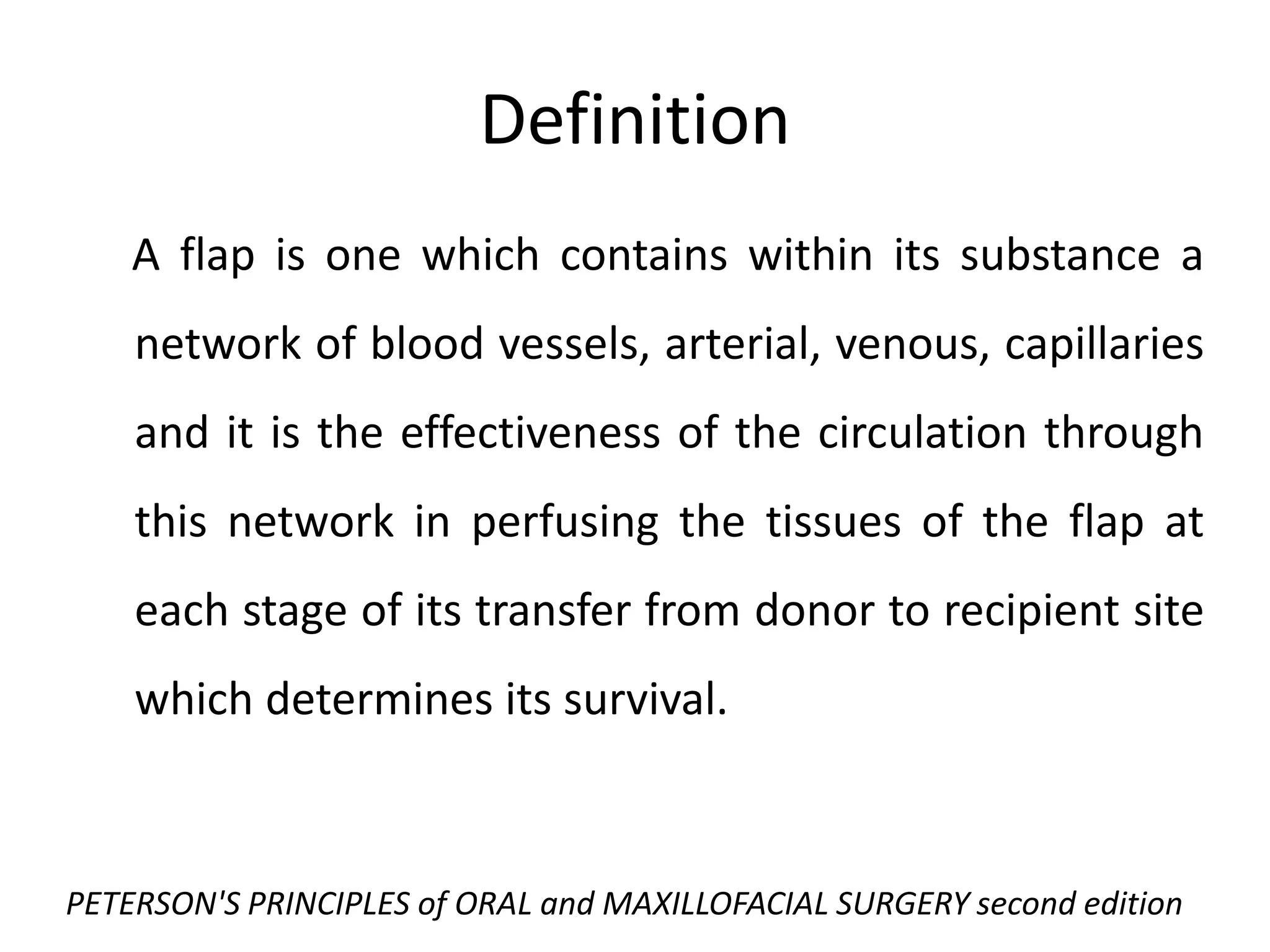 Definition

A flap is one which contains within its substance a network of blood vessels, arterial, venous, capillaries and it is the effectiveness of the circulation through this network in perfusing the tissues of the flap at each stage of its transfer from donor to recipient site which determines its survival.

PETERSON'S PRINCIPLES of ORAL and MAXILLOFACIAL SURGERY second edition